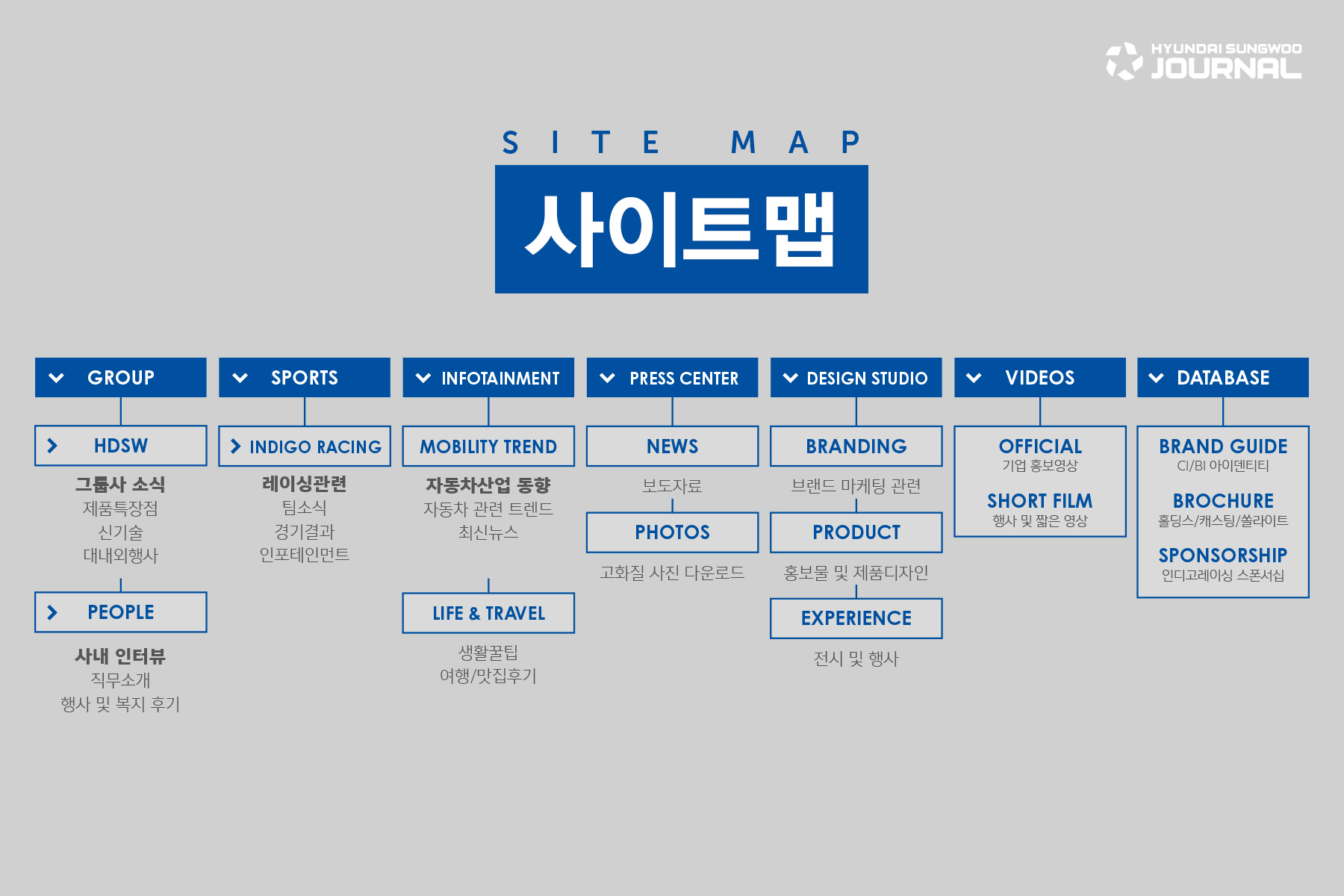 HYUNDAI SUNGWOO JOURNAL

SITE MAP

사이트맵

GROUP

HDSW

그룹사 소식
제품특장점
신기술
대내외행사

PEOPLE

사내 인터뷰
직무소개
행사 및 복지 후기

SPORTS

INDIGO RACING

레이싱관련
팀소식
경기결과
인포테인먼트

INFOTAINMENT

MOBILITY TREND

자동차산업 동향
자동차 관련 트렌드
최신뉴스

LIFE & TRAVEL

생활꿀팁
여행/맛집후기

PRESS CENTER

NEWS

보도자료

PHOTOS

고화질 사진 다운로드

DESIGN STUDIO

BRANDING

브랜드 마케팅 관련

PRODUCT

홍보물 및 제품디자인

EXPERIENCE

전시 및 행사

VIDEOS

OFFICIAL
기업 홍보영상

SHORT FILM
행사 및 짧은 영상

DATABASE

BRAND GUIDE
CI/BI 아이덴티티

BROCHURE
홀딩스/캐스팅/쏠라이트

SPONSORSHIP
인디고레이싱 스폰서십